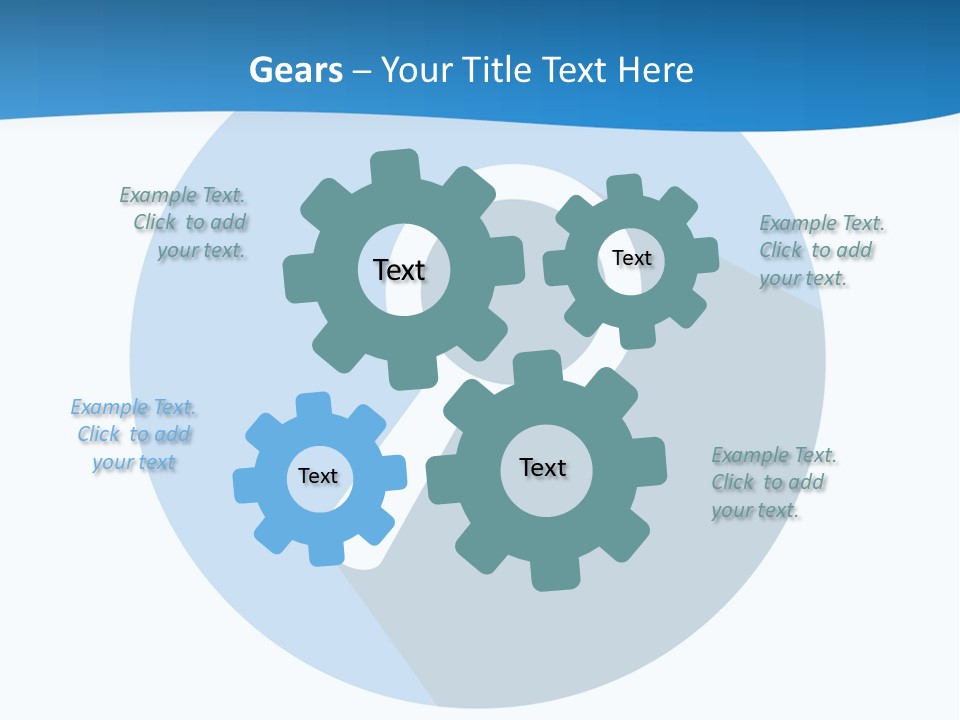 Gears – Your Title Text Here

Example Text. Click to add your text.

Text

Text

Example Text. Click to add your text.

Example Text. Click to add your text

Text

Text

Example Text. Click to add your text.